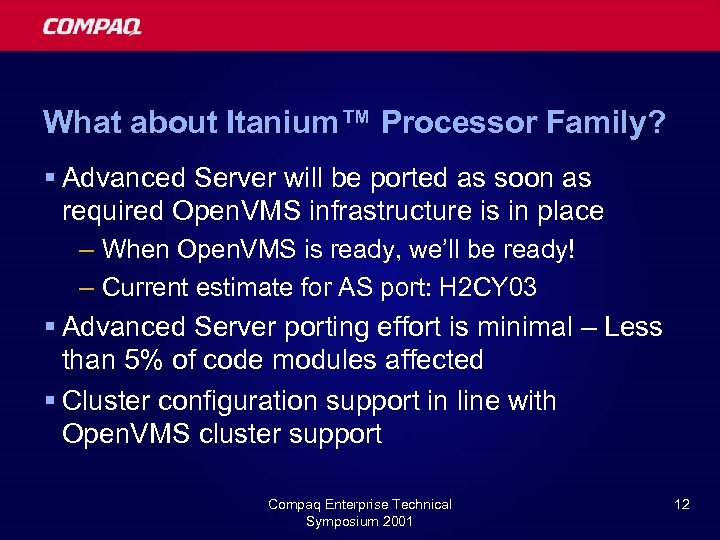 COMPAQ

What about Itanium™ Processor Family?

▪ Advanced Server will be ported as soon as required OpenVMS infrastructure is in place
 – When OpenVMS is ready, we'll be ready!
 – Current estimate for AS port: H2CY03
▪ Advanced Server porting effort is minimal – Less than 5% of code modules affected
▪ Cluster configuration support in line with OpenVMS cluster support

Compaq Enterprise Technical Symposium 2001

12